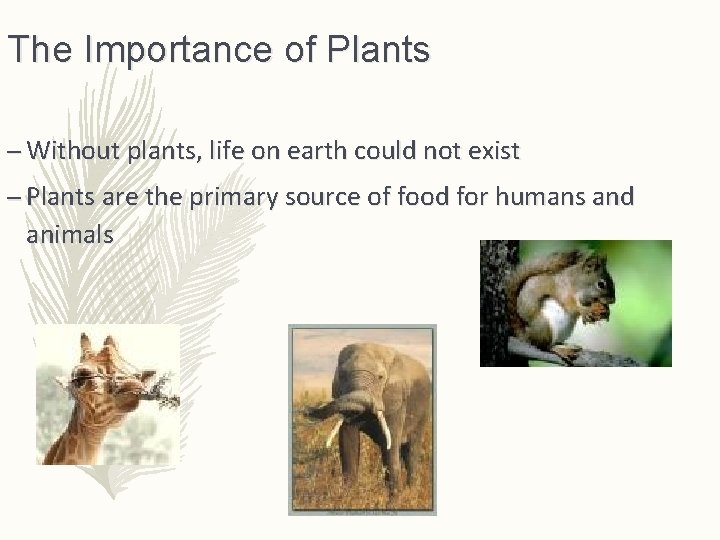 The Importance of Plants

– Without plants, life on earth could not exist

– Plants are the primary source of food for humans and animals